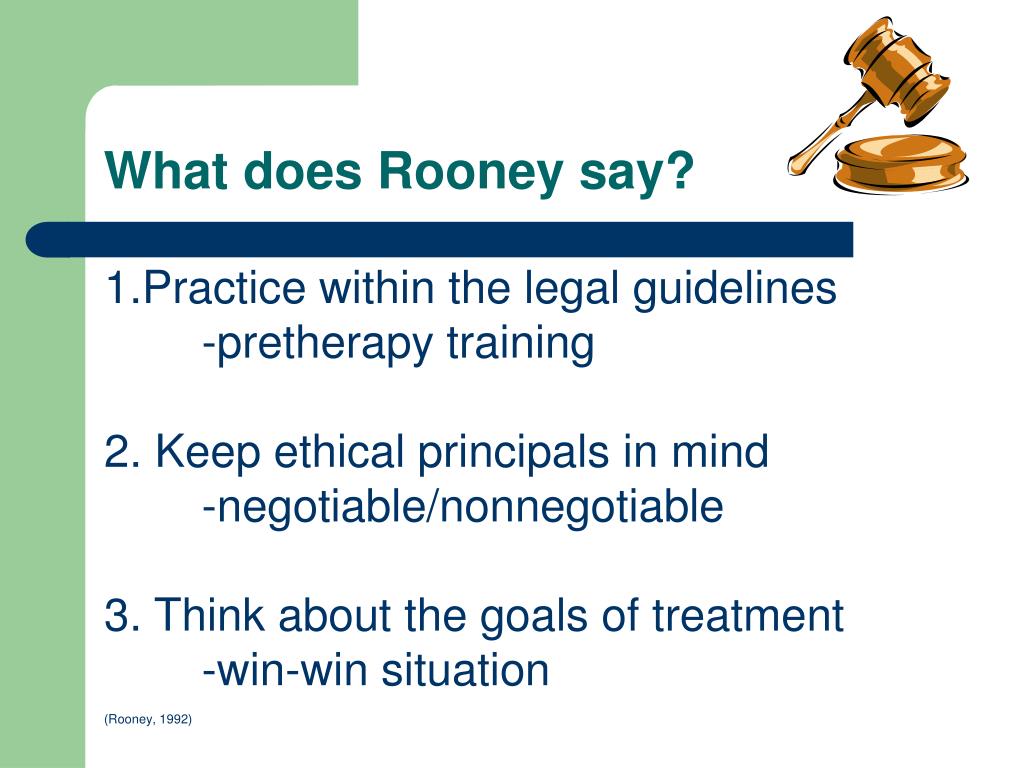 What does Rooney say?

1.Practice within the legal guidelines
-pretherapy training

2. Keep ethical principals in mind
-negotiable/nonnegotiable

3. Think about the goals of treatment
-win-win situation

(Rooney, 1992)